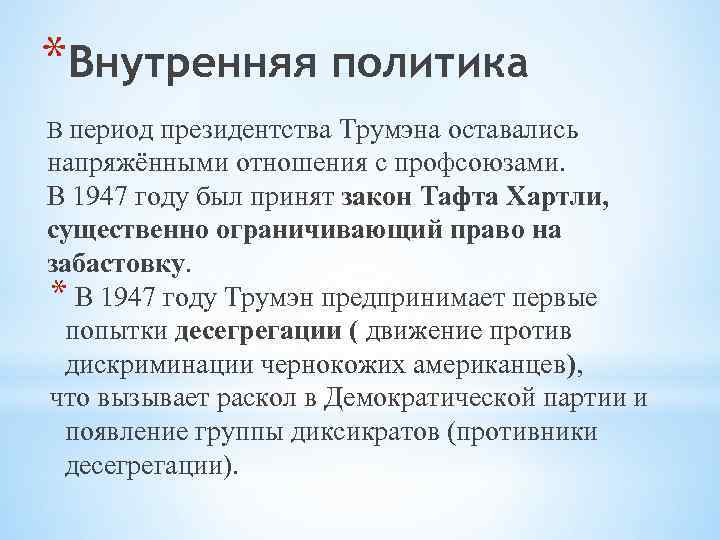 *Внутренняя политика

В период президентства Трумэна оставались напряжёнными отношения с профсоюзами.
В 1947 году был принят закон Тафта Хартли, существенно ограничивающий право на забастовку.

* В 1947 году Трумэн предпринимает первые попытки десегрегации ( движение против дискриминации чернокожих американцев), что вызывает раскол в Демократической партии и появление группы диксикратов (противники десегрегации).